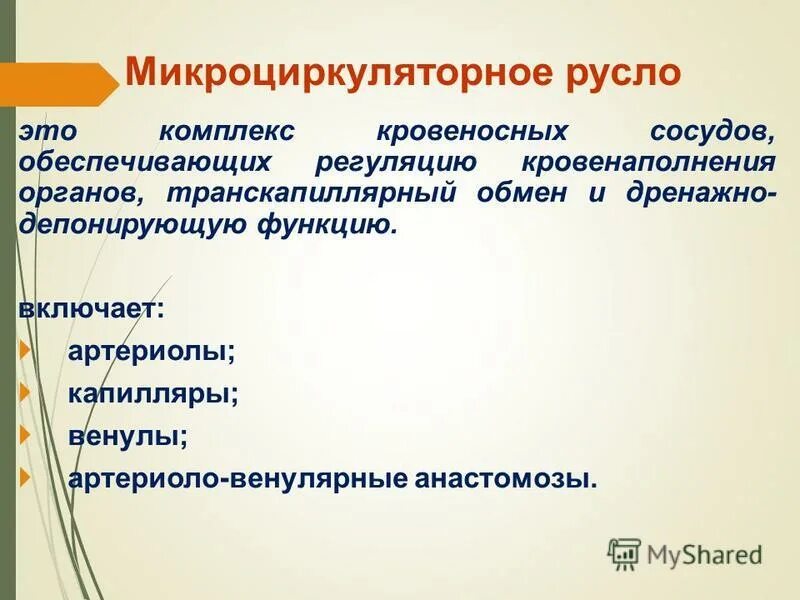 Микроциркуляторное русло

это комплекс кровеносных сосудов, обеспечивающих регуляцию кровенаполнения органов, транскапиллярный обмен и дренажно-депонирующую функцию.

включает:
артериолы;
капилляры;
венулы;
артериоло-венулярные анастомозы.

MyShared